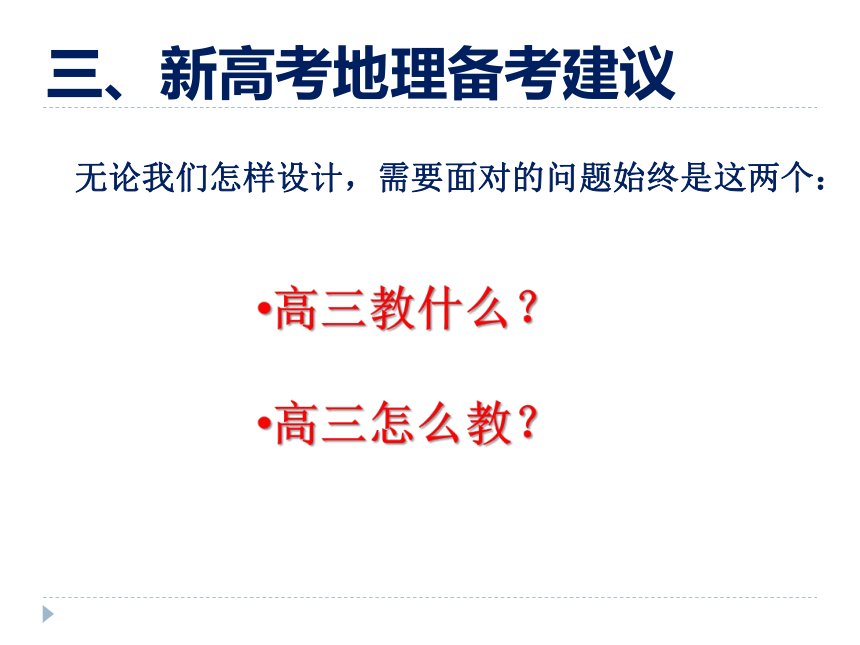 三、新高考地理备考建议

无论我们怎样设计，需要面对的问题始终是这两个：

•高三教什么？

•高三怎么教？